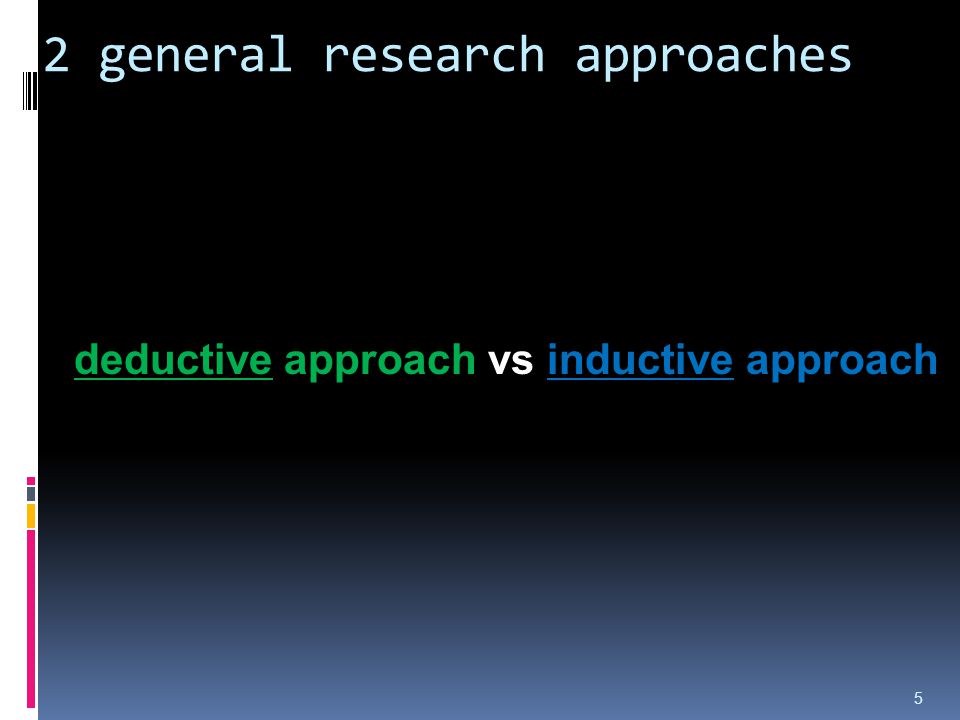 2 general research approaches

deductive approach vs inductive approach

5